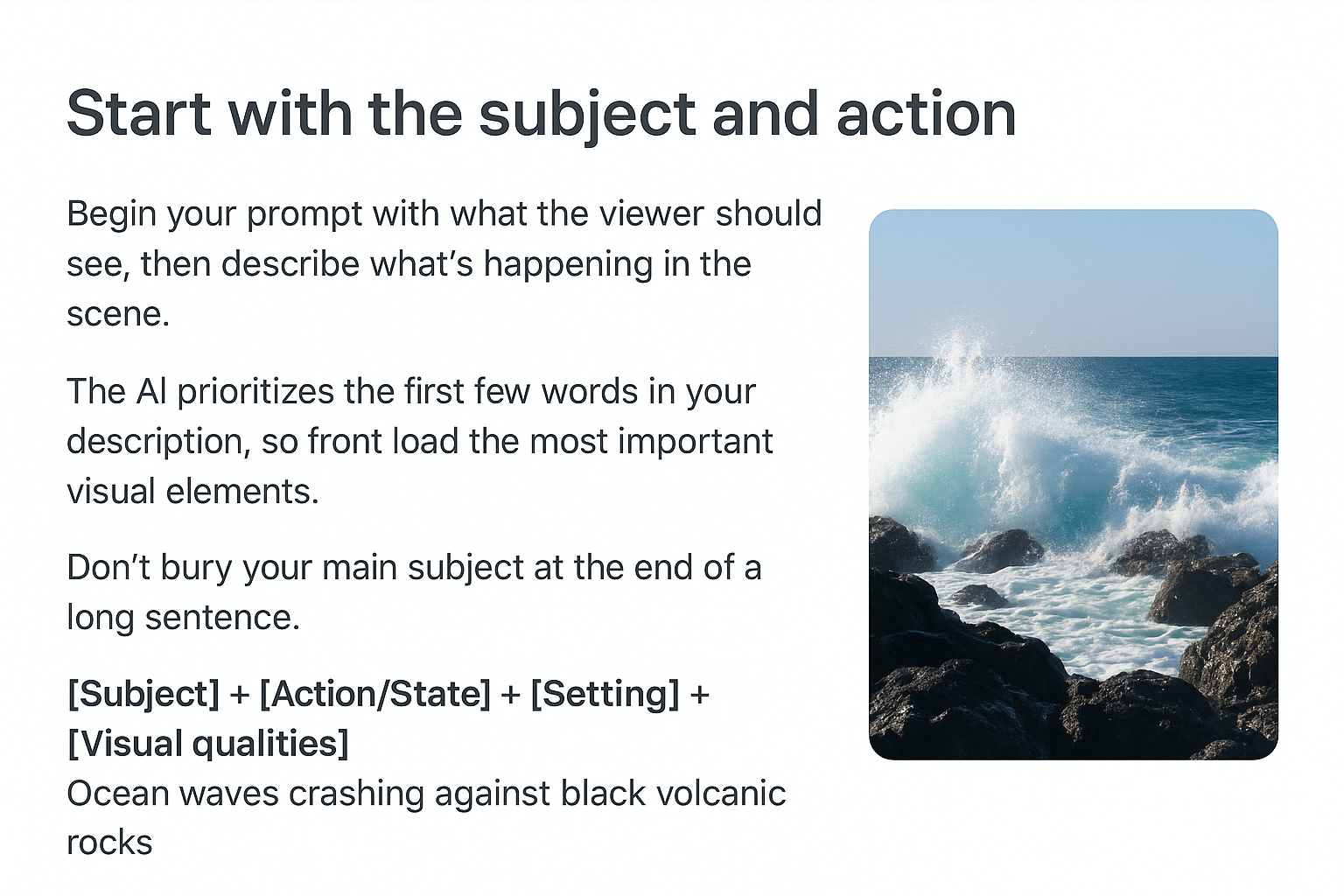 Start with the subject and action

Begin your prompt with what the viewer should see, then describe what's happening in the scene.

The AI prioritizes the first few words in your description, so front load the most important visual elements.

Don't bury your main subject at the end of a long sentence.

[Subject] + [Action/State] + [Setting] + [Visual qualities]
Ocean waves crashing against black volcanic rocks